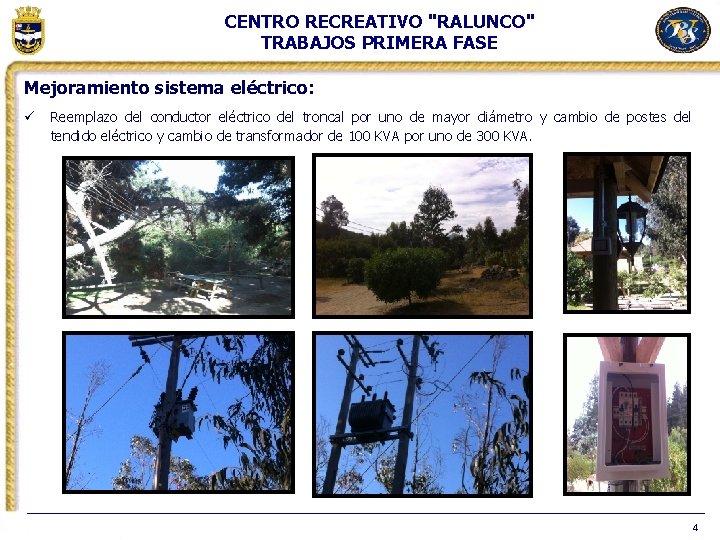 CENTRO RECREATIVO "RALUNCO"
TRABAJOS PRIMERA FASE

Mejoramiento sistema eléctrico:

✓ Reemplazo del conductor eléctrico del troncal por uno de mayor diámetro y cambio de postes del tendido eléctrico y cambio de transformador de 100 KVA por uno de 300 KVA.

4